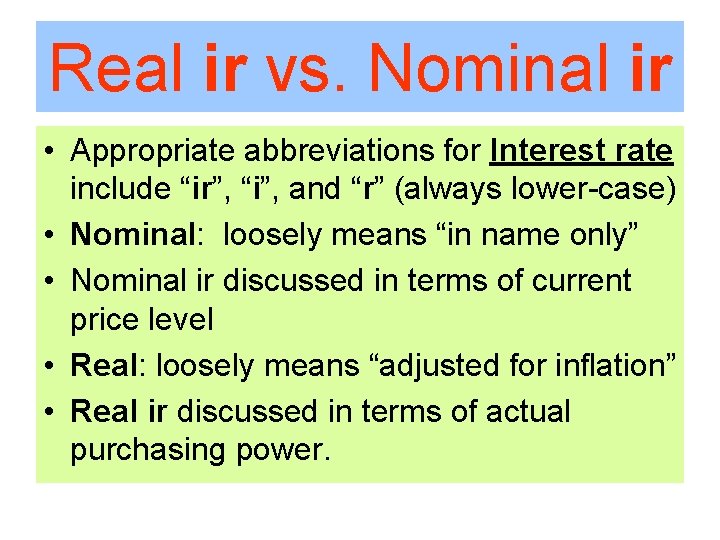 Real ir vs. Nominal ir

• Appropriate abbreviations for Interest rate include “ir”, “i”, and “r” (always lower-case)
• Nominal: loosely means “in name only”
• Nominal ir discussed in terms of current price level
• Real: loosely means “adjusted for inflation”
• Real ir discussed in terms of actual purchasing power.